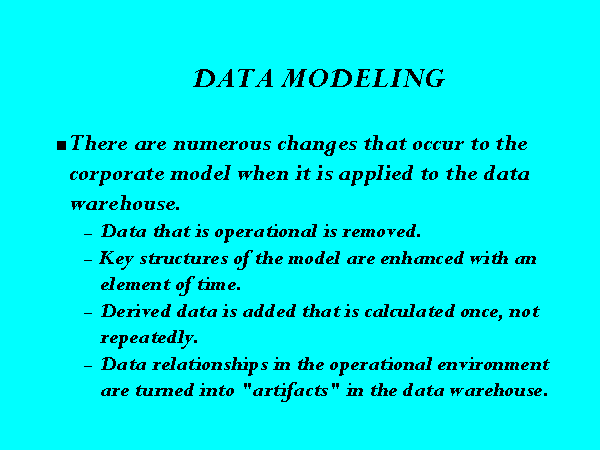 DATA MODELING

■ There are numerous changes that occur to the corporate model when it is applied to the data warehouse.

– Data that is operational is removed.

– Key structures of the model are enhanced with an element of time.

– Derived data is added that is calculated once, not repeatedly.

– Data relationships in the operational environment are turned into "artifacts" in the data warehouse.